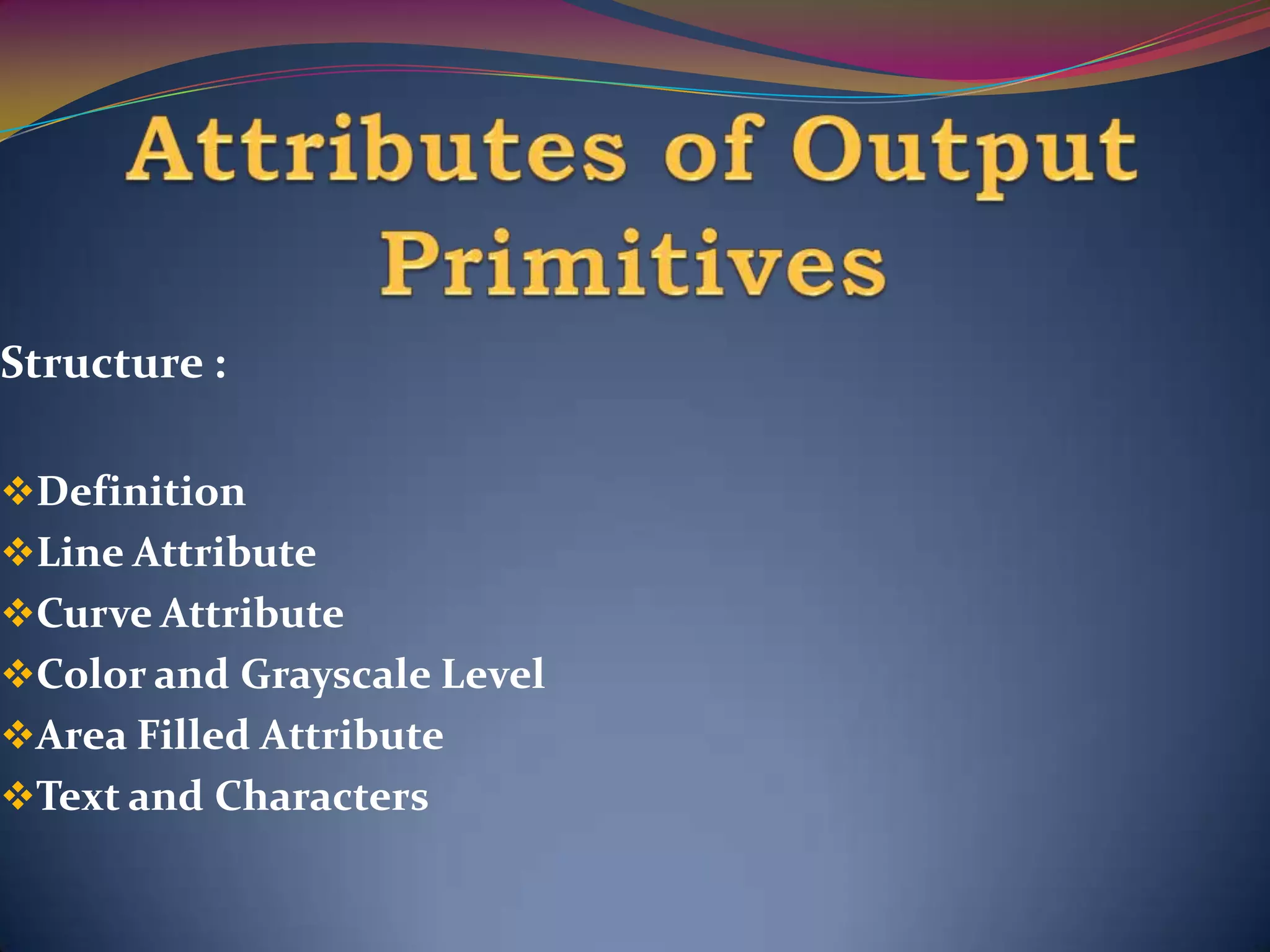 Attributes of Output Primitives

Structure :

❖Definition
❖Line Attribute
❖Curve Attribute
❖Color and Grayscale Level
❖Area Filled Attribute
❖Text and Characters